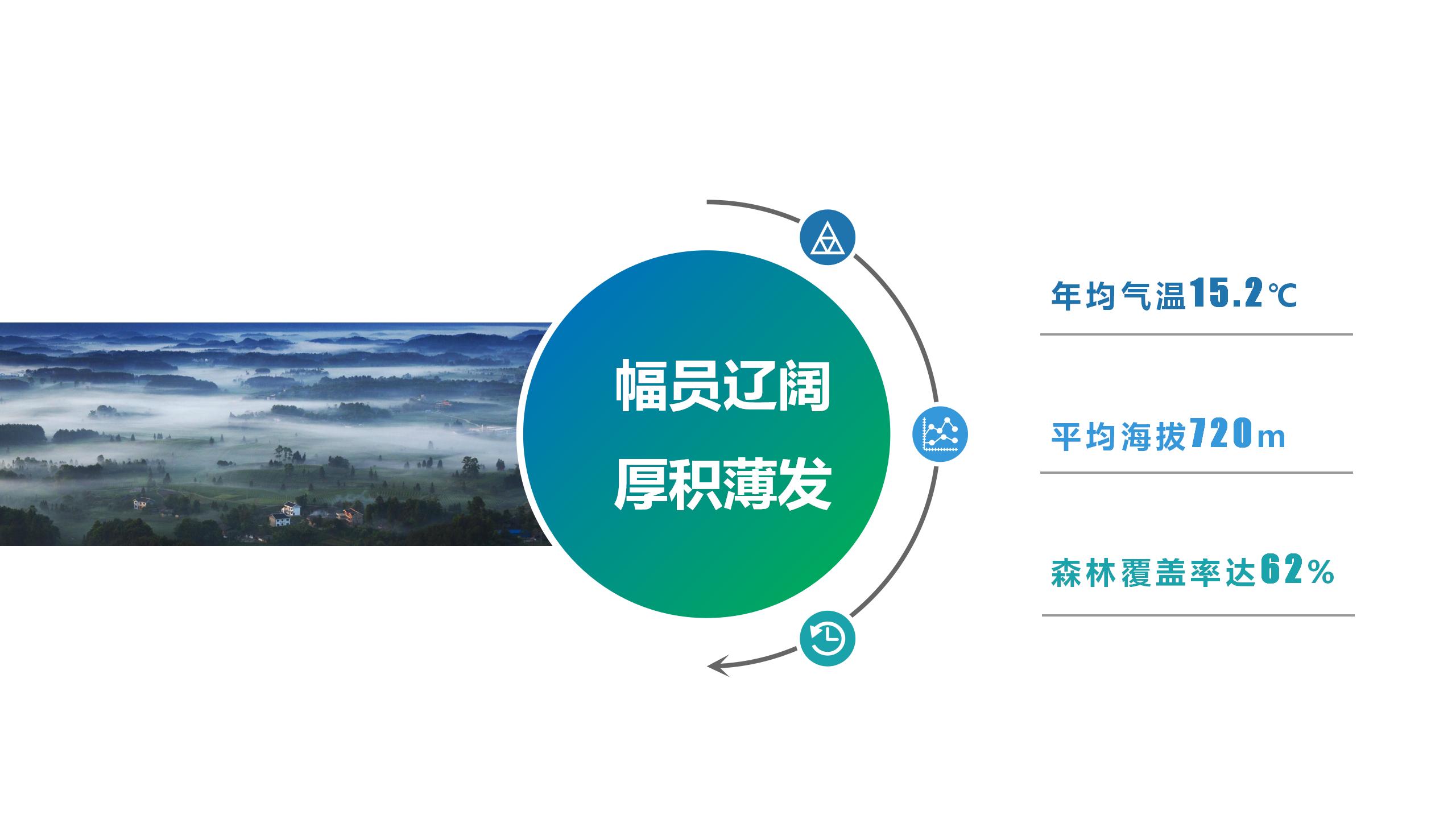 幅员辽阔
厚积薄发

年均气温15.2℃

平均海拔720m

森林覆盖率达62%